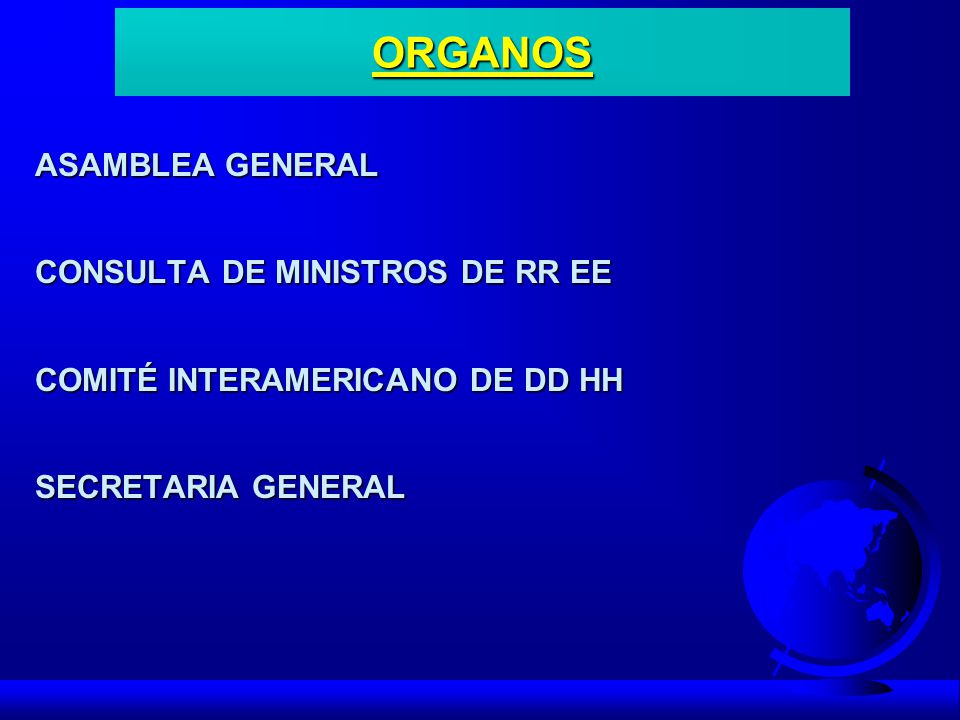 ORGANOS

ASAMBLEA GENERAL

CONSULTA DE MINISTROS DE RR EE

COMITÉ INTERAMERICANO DE DD HH

SECRETARIA GENERAL